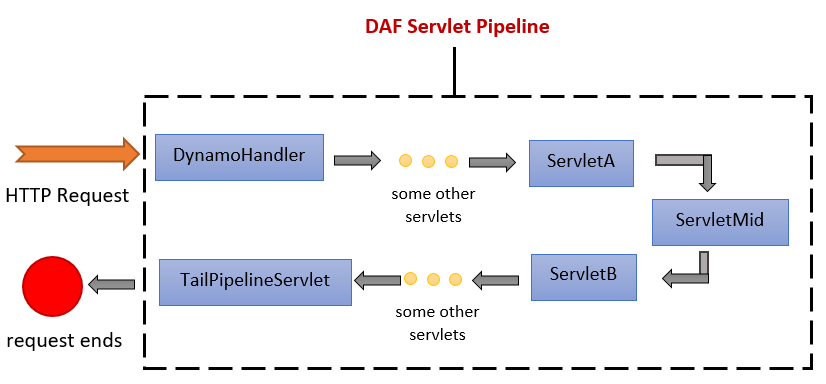 DAF Servlet Pipeline

HTTP Request

DynamoHandler

some other servlets

ServletA

ServletMid

ServletB

some other servlets

TailPipelineServlet

request ends